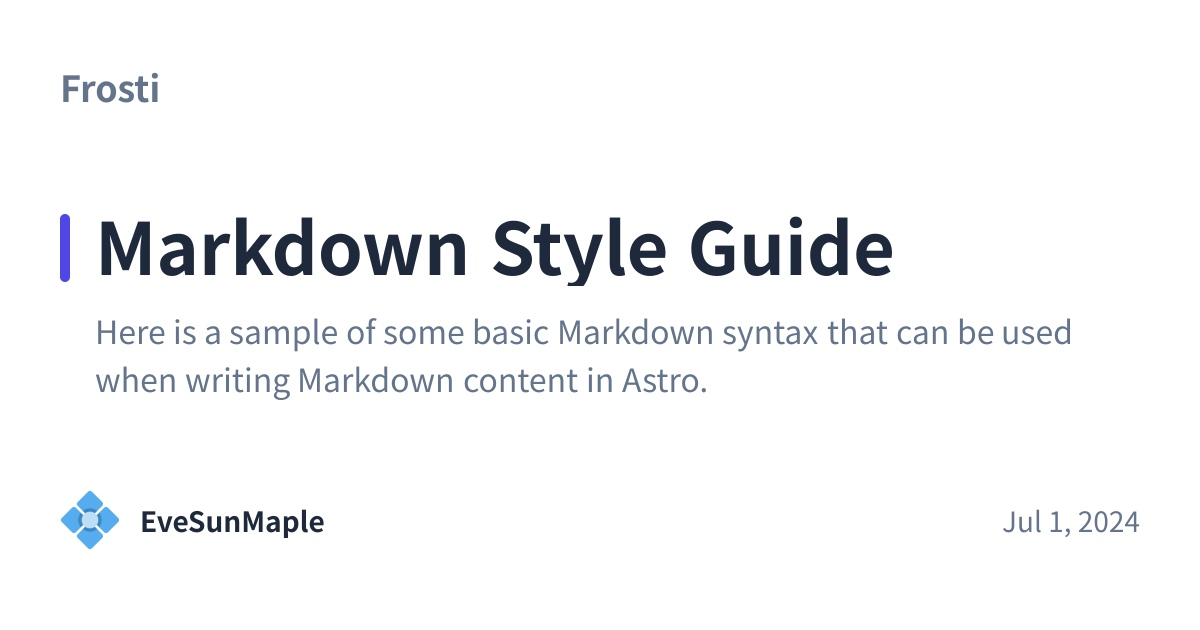 Frosti

Markdown Style Guide

Here is a sample of some basic Markdown syntax that can be used when writing Markdown content in Astro.

EveSunMaple

Jul 1, 2024